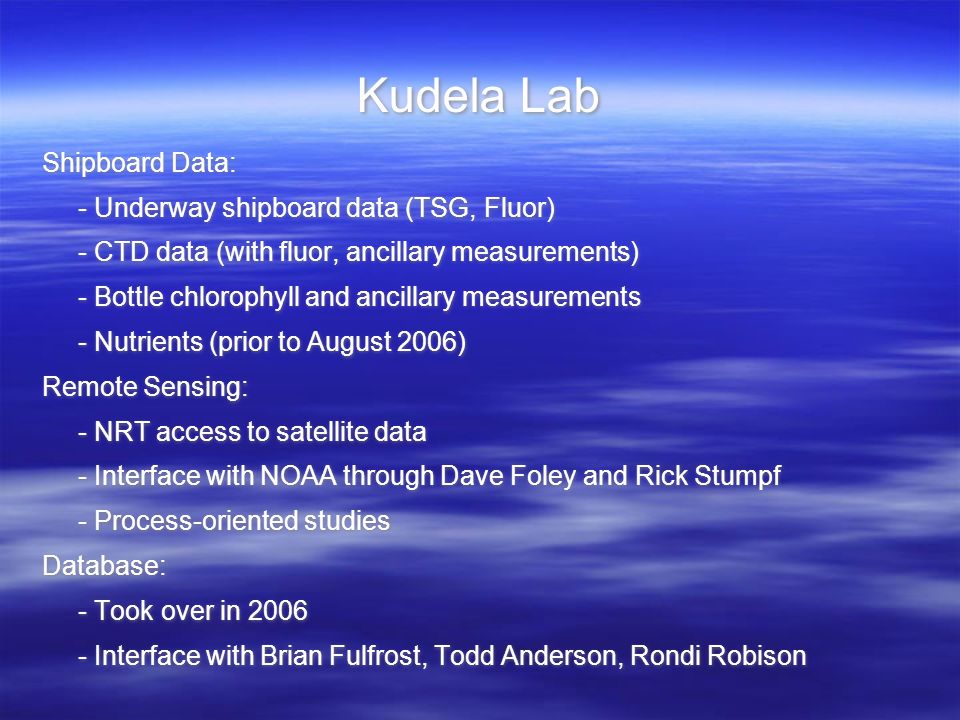 Kudela Lab

Shipboard Data:

- Underway shipboard data (TSG, Fluor)

- CTD data (with fluor, ancillary measurements)

- Bottle chlorophyll and ancillary measurements

- Nutrients (prior to August 2006)

Remote Sensing:

- NRT access to satellite data

- Interface with NOAA through Dave Foley and Rick Stumpf

- Process-oriented studies

Database:

- Took over in 2006

- Interface with Brian Fulfrost, Todd Anderson, Rondi Robison